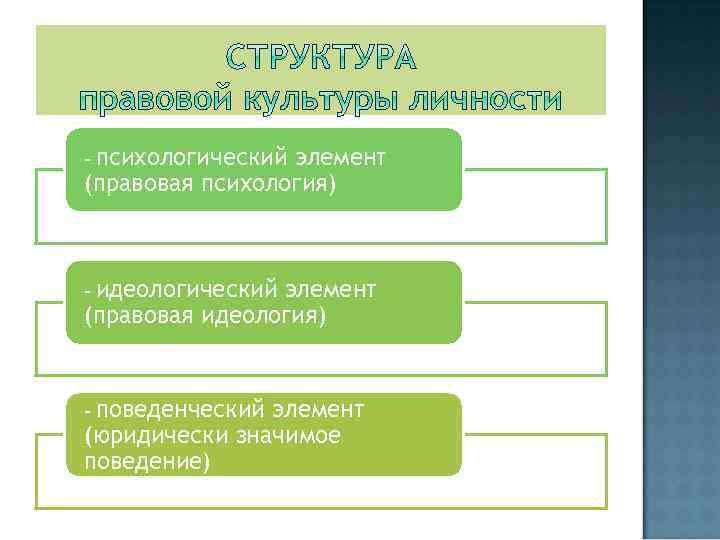 СТРУКТУРА
правовой культуры личности

- психологический элемент (правовая психология)

- идеологический элемент (правовая идеология)

- поведенческий элемент (юридически значимое поведение)